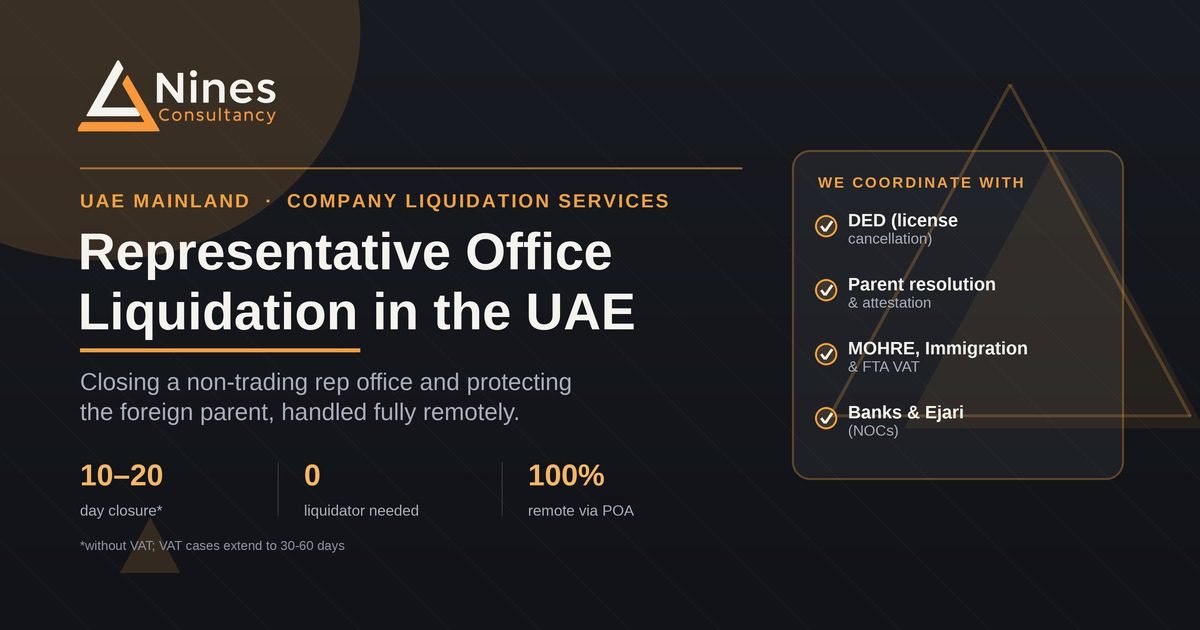 Nines
Consultancy

UAE MAINLAND · COMPANY LIQUIDATION SERVICES

Representative Office Liquidation in the UAE

Closing a non-trading rep office and protecting the foreign parent, handled fully remotely.

10–20
day closure*

0
liquidator needed

100%
remote via POA

*without VAT; VAT cases extend to 30-60 days

WE COORDINATE WITH

DED (license cancellation)

Parent resolution & attestation

MOHRE, Immigration & FTA VAT

Banks & Ejari (NOCs)